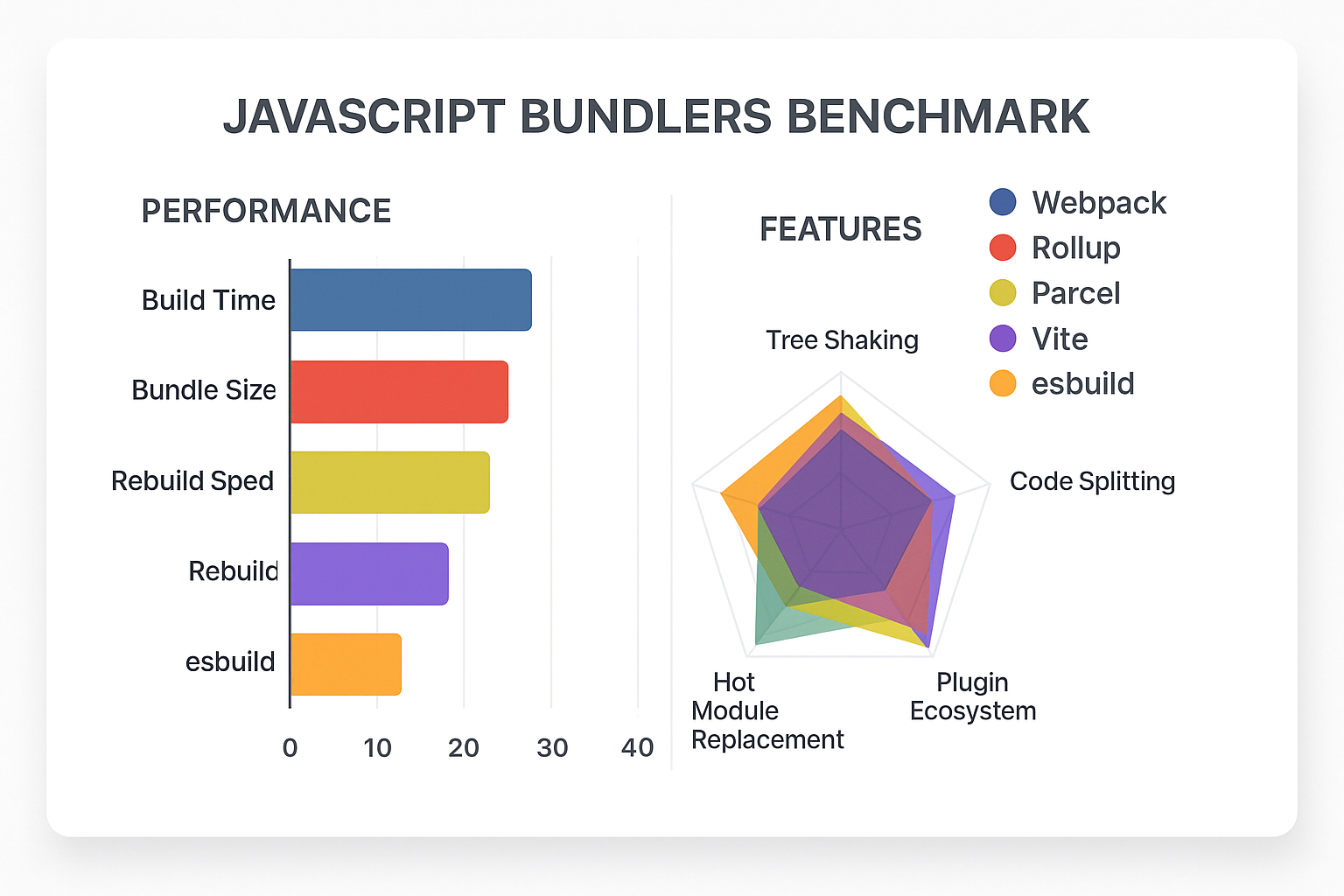 JAVASCRIPT BUNDLERS BENCHMARK

PERFORMANCE

Build Time
Bundle Size
Rebuild Sped
Rebuild
esbuild

0 10 20 30 40

FEATURES

Webpack
Rollup
Parcel
Vite
esbuild

Tree Shaking
Code Splitting
Plugin Ecosystem
Hot Module Replacement